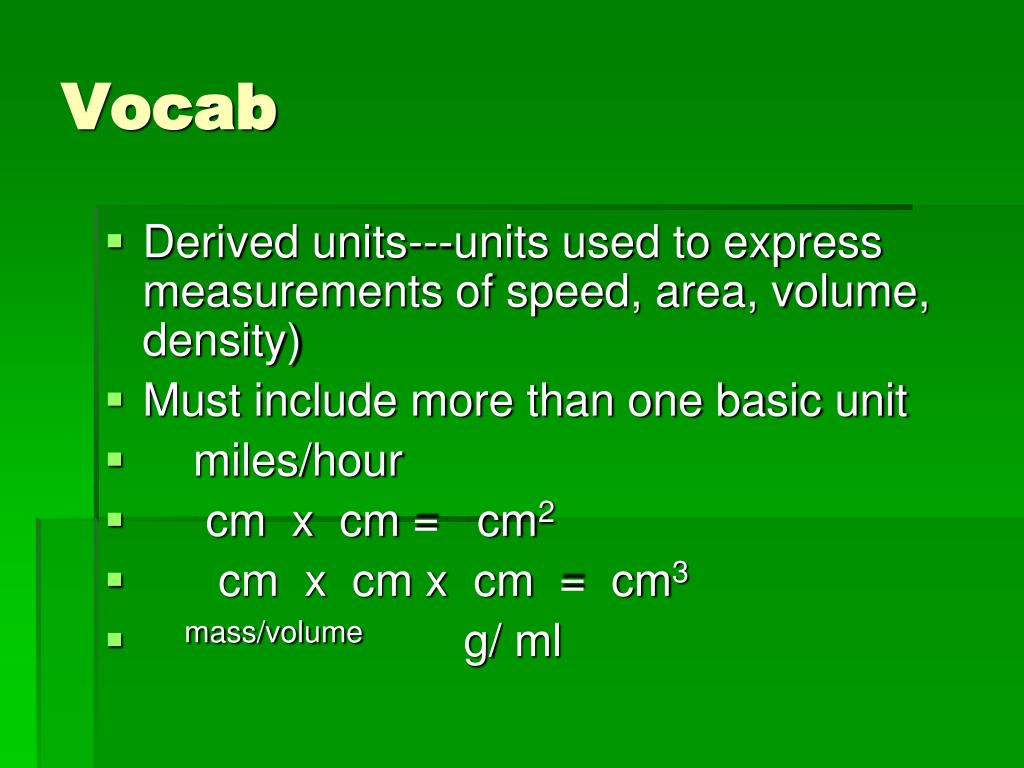 Vocab

Derived units---units used to express measurements of speed, area, volume, density)

Must include more than one basic unit

miles/hour

cm x cm = $cm^2$

cm x cm x cm = $cm^3$

mass/volume g/ ml